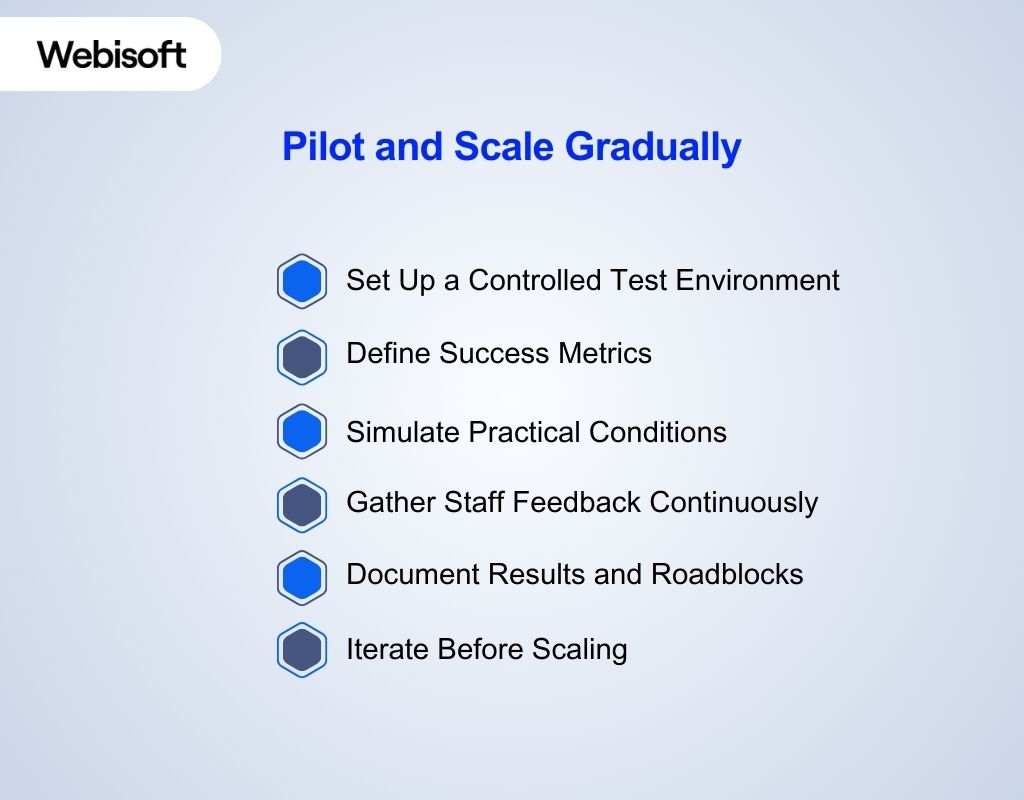 Webisoft

Pilot and Scale Gradually

Set Up a Controlled Test Environment

Define Success Metrics

Simulate Practical Conditions

Gather Staff Feedback Continuously

Document Results and Roadblocks

Iterate Before Scaling